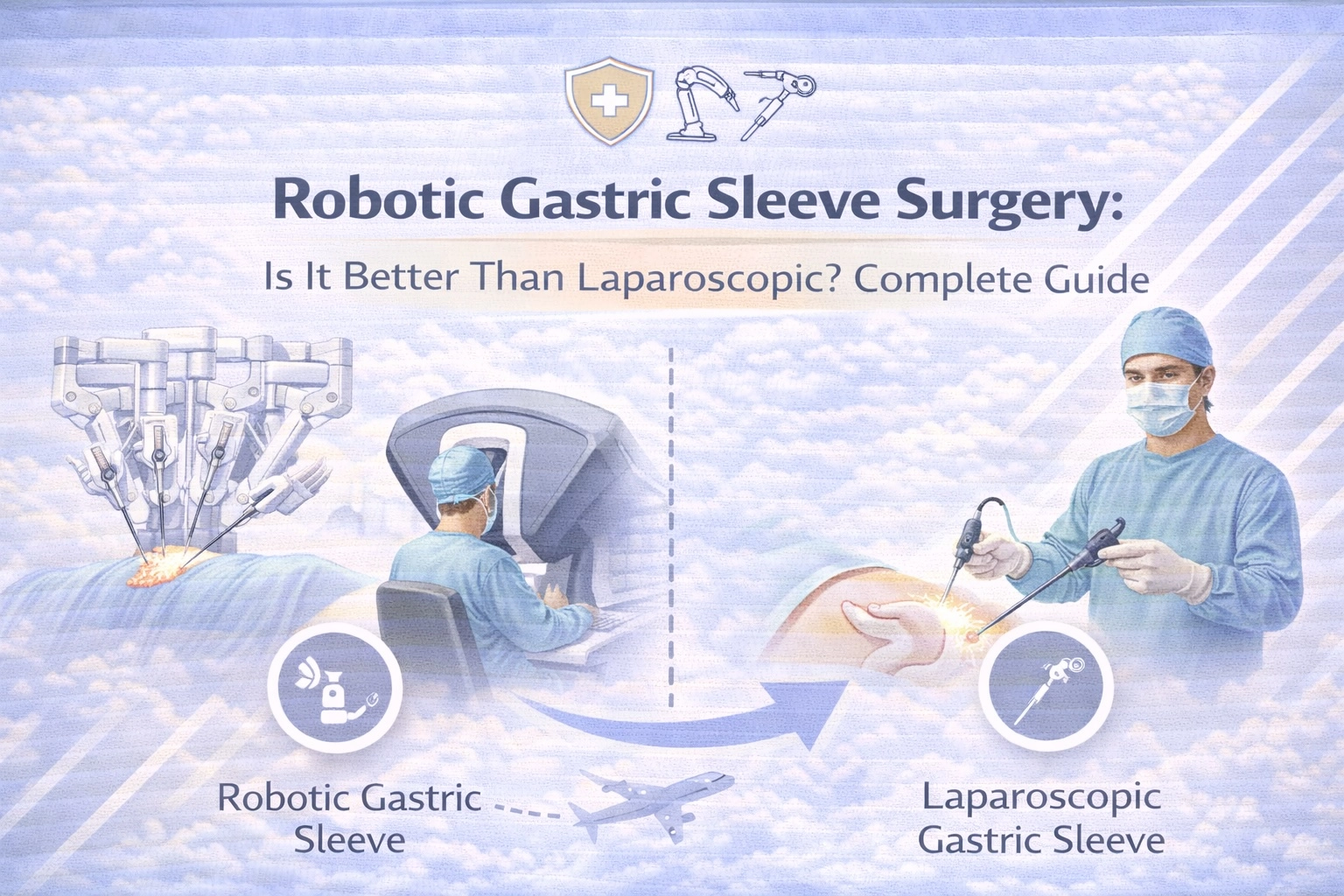 Robotic Gastric Sleeve Surgery:

Is It Better Than Laparoscopic? Complete Guide

Robotic Gastric Sleeve

Laparoscopic Gastric Sleeve